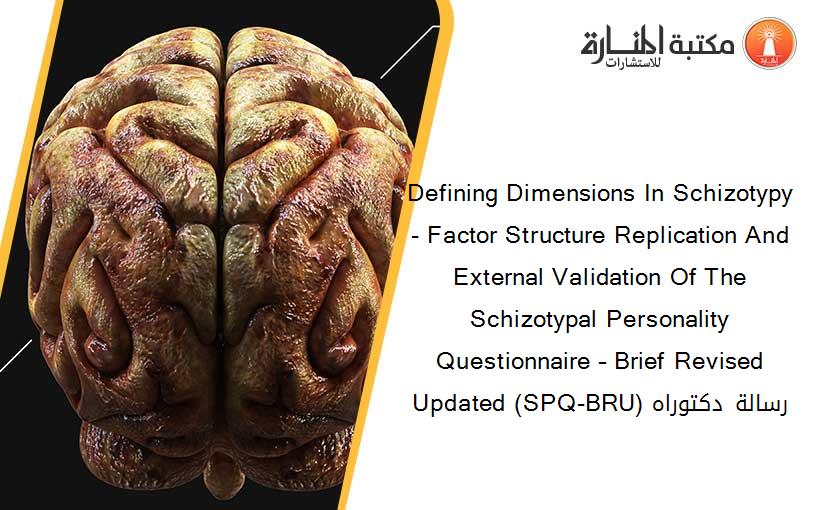 مكتبة المنارة للاستشارات

Defining Dimensions In Schizotypy - Factor Structure Replication And External Validation Of The Schizotypal Personality Questionnaire - Brief Revised Updated (SPQ-BRU) رسالة دكتوراه